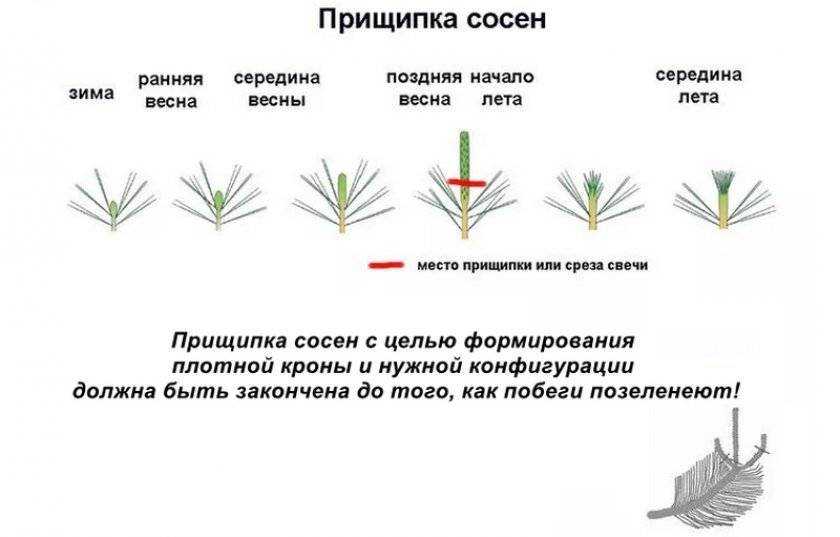 Прищипка сосен

зима

ранняя весна

середина весны

поздняя весна

начало лета

середина лета

место прищипки или среза свечи

Прищипка сосен с целью формирования плотной кроны и нужной конфигурации должна быть закончена до того, как побеги позеленеют!